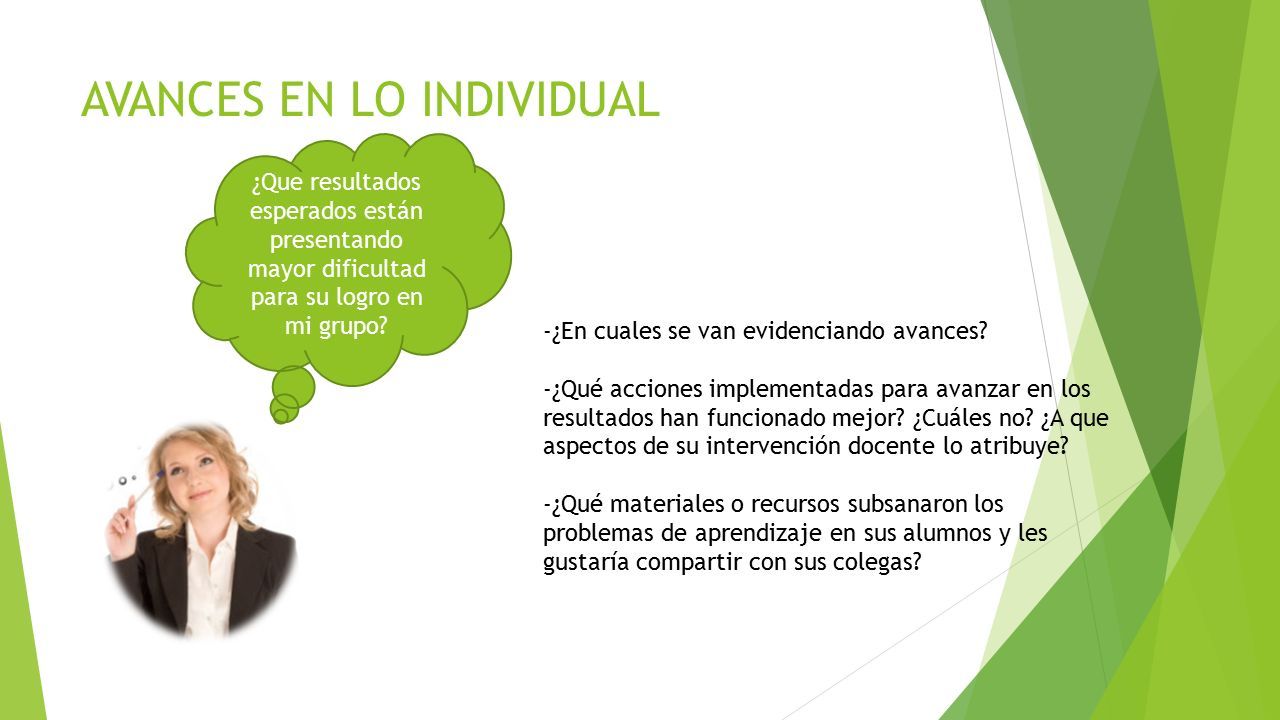 AVANCES EN LO INDIVIDUAL

¿Que resultados esperados están presentando mayor dificultad para su logro en mi grupo?

-¿En cuales se van evidenciando avances?

-¿Qué acciones implementadas para avanzar en los resultados han funcionado mejor? ¿Cuáles no? ¿A que aspectos de su intervención docente lo atribuye?

-¿Qué materiales o recursos subsanaron los problemas de aprendizaje en sus alumnos y les gustaría compartir con sus colegas?